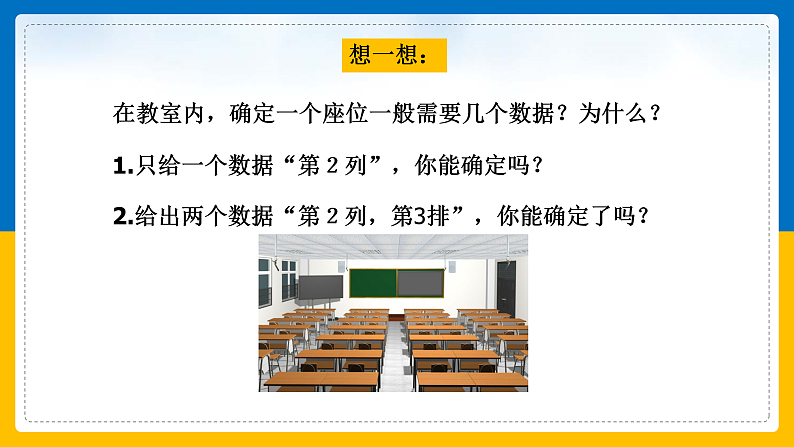 想一想：

在教室内，确定一个座位一般需要几个数据？为什么？

1.只给一个数据“第 2 列”，你能确定吗？

2.给出两个数据“第 2 列，第3排”，你能确定了吗？